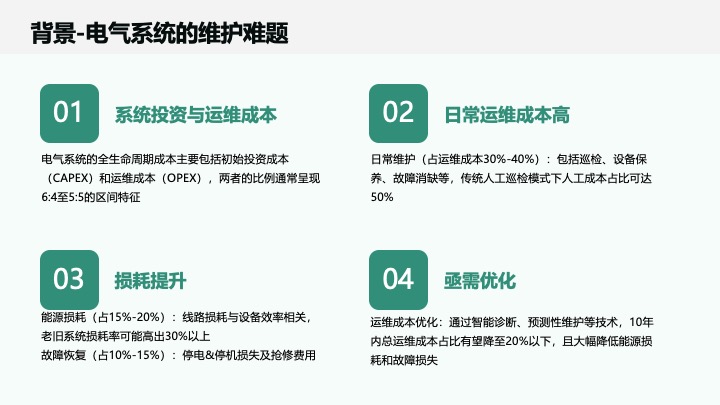 背景-电气系统的维护难题

01

系统投资与运维成本

电气系统的全生命周期成本主要包括初始投资成本（CAPEX）和运维成本（OPEX），两者的比例通常呈现6:4至5:5的区间特征

02

日常运维成本高

日常维护（占运维成本30%-40%）：包括巡检、设备保养、故障消缺等，传统人工巡检模式下人工成本占比可达50%

03

损耗提升

能源损耗（占15%-20%）：线路损耗与设备效率相关，老旧系统损耗率可能高出30%以上
故障恢复（占10%-15%）：停电&停机损失及抢修费用

04

亟需优化

运维成本优化：通过智能诊断、预测性维护等技术，10年内总运维成本占比有望降至20%以下，且大幅降低能源损耗和故障损失